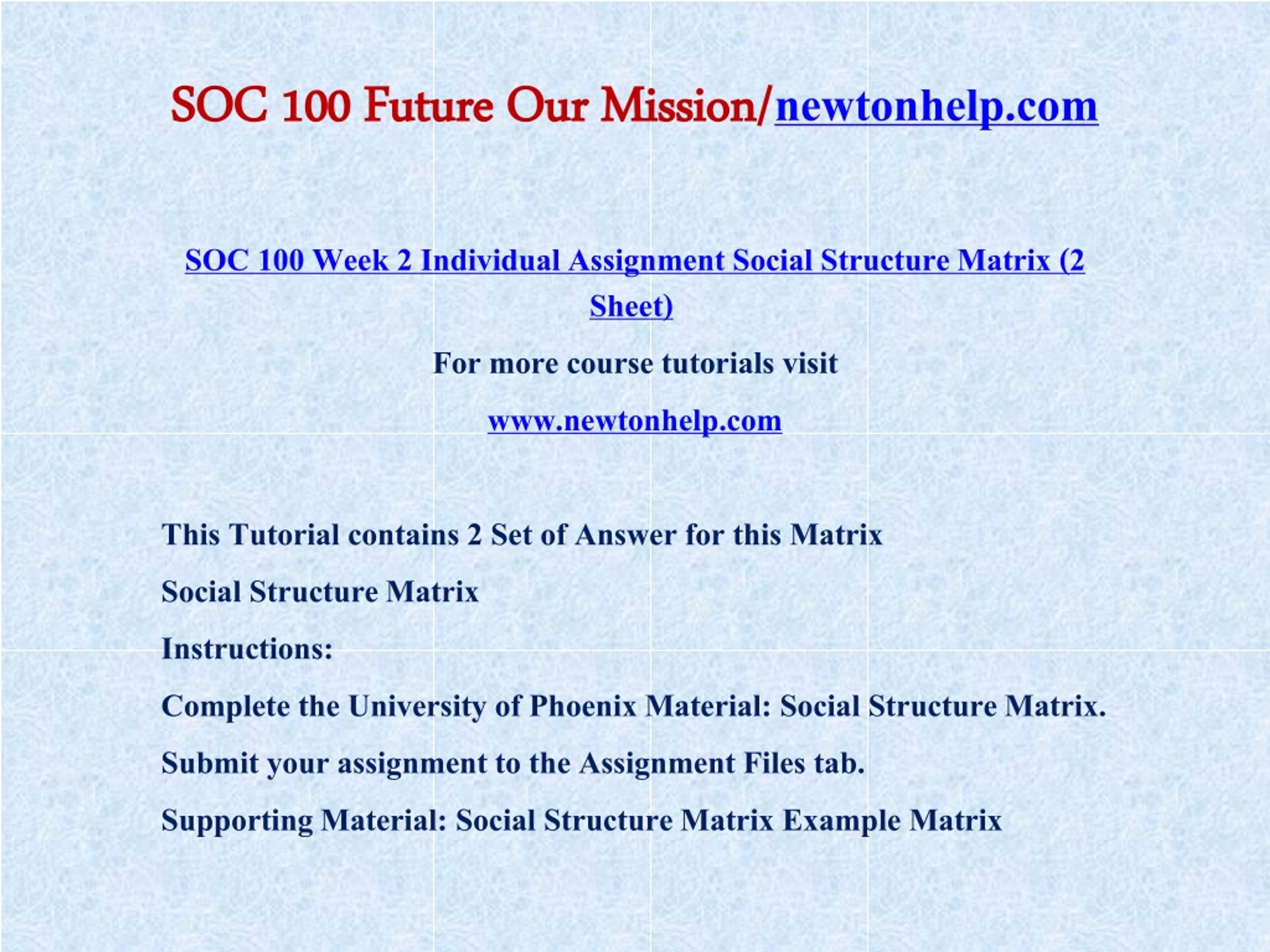 SOC 100 Future Our Mission/newtonhelp.com

SOC 100 Week 2 Individual Assignment Social Structure Matrix (2 Sheet)

For more course tutorials visit

www.newtonhelp.com

This Tutorial contains 2 Set of Answer for this Matrix

Social Structure Matrix

Instructions:

Complete the University of Phoenix Material: Social Structure Matrix.

Submit your assignment to the Assignment Files tab.

Supporting Material: Social Structure Matrix Example Matrix